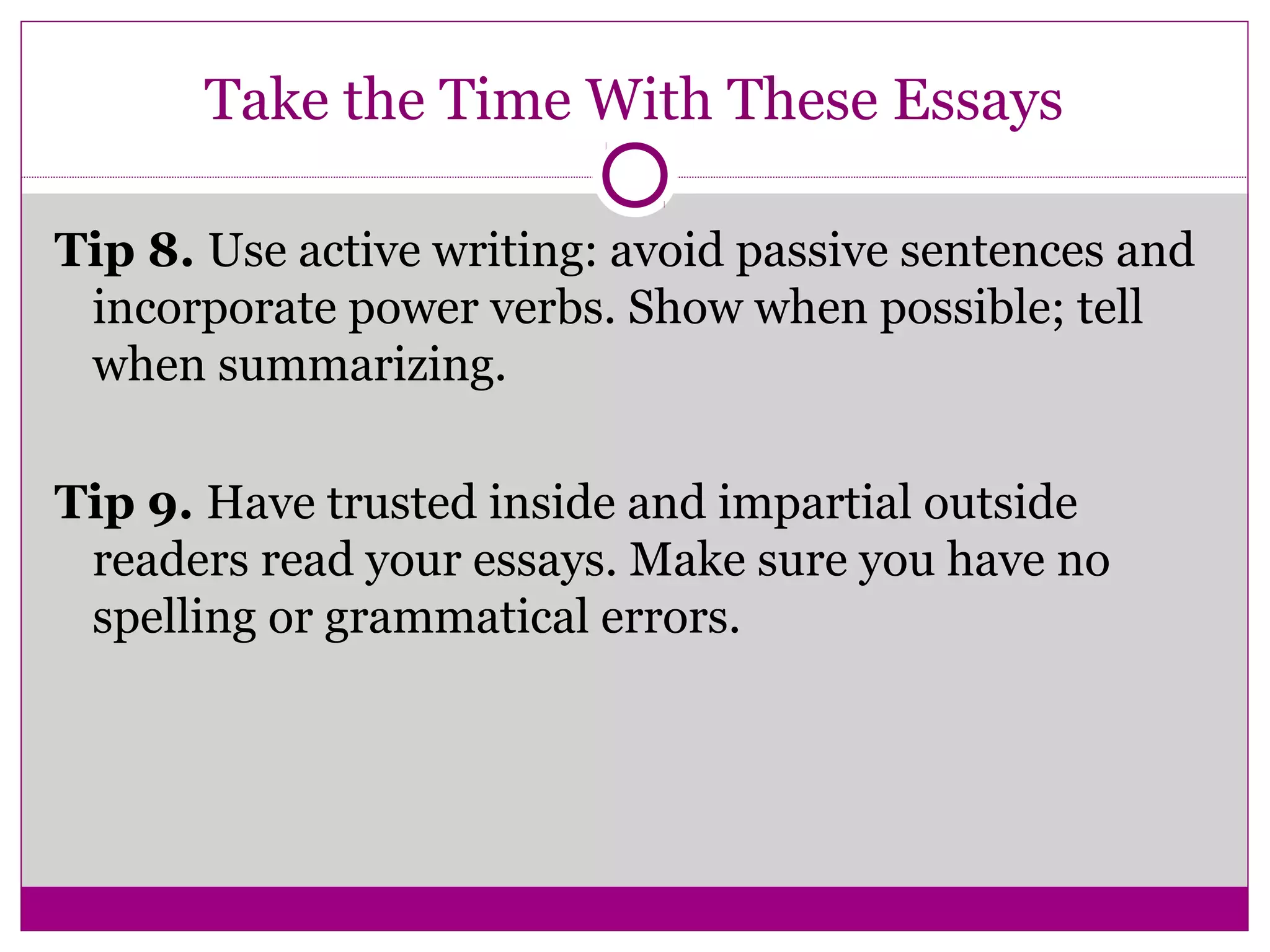 Take the Time With These Essays

Tip 8. Use active writing: avoid passive sentences and incorporate power verbs. Show when possible; tell when summarizing.

Tip 9. Have trusted inside and impartial outside readers read your essays. Make sure you have no spelling or grammatical errors.